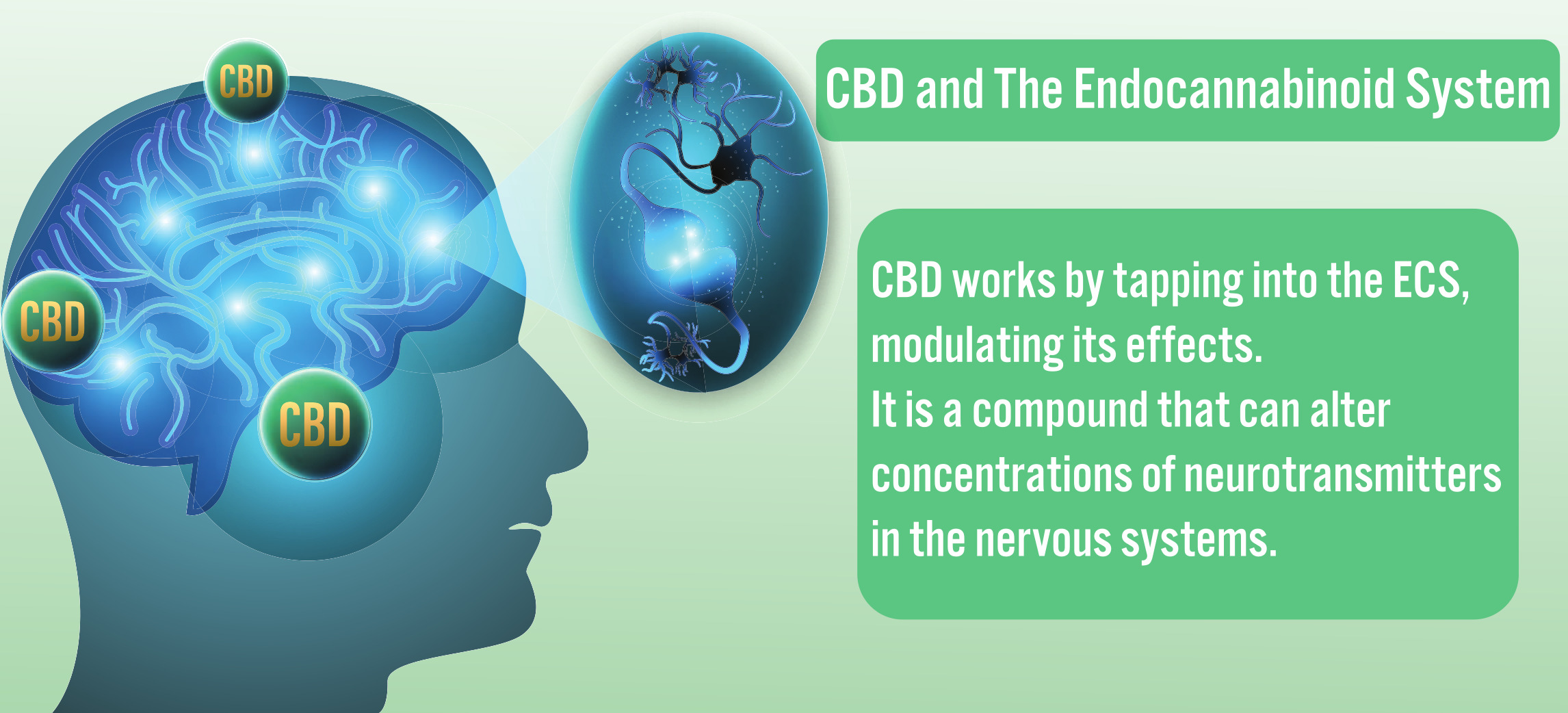 CBD

CBD

CBD

CBD and The Endocannabinoid System

CBD works by tapping into the ECS, modulating its effects.
It is a compound that can alter concentrations of neurotransmitters in the nervous systems.